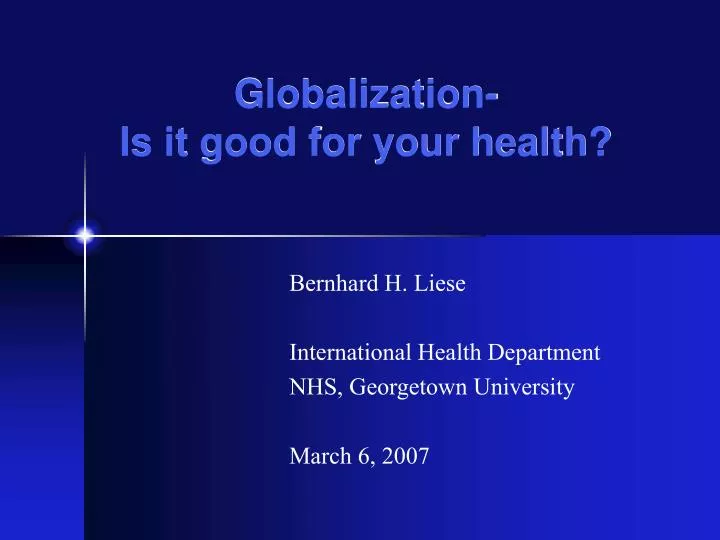 Globalization-
Is it good for your health?

Bernhard H. Liese

International Health Department
NHS, Georgetown University

March 6, 2007